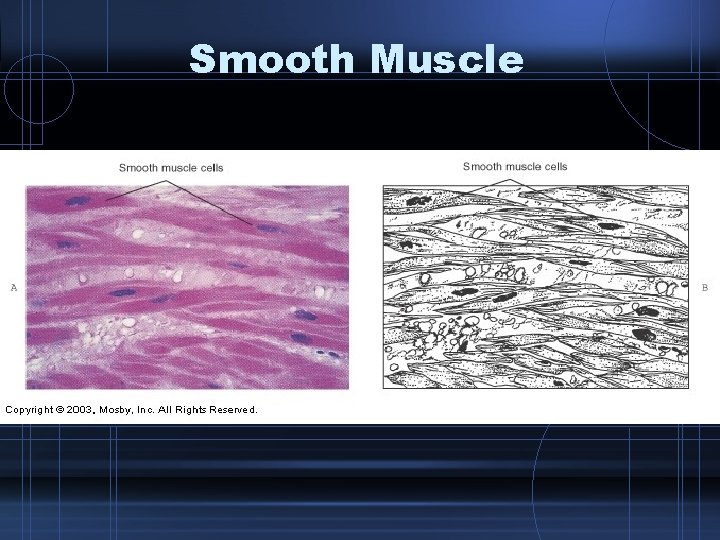 Smooth Muscle

Smooth muscle cells

A

Smooth muscle cells

B

Copyright © 2003, Mosby, Inc. All Rights Reserved.